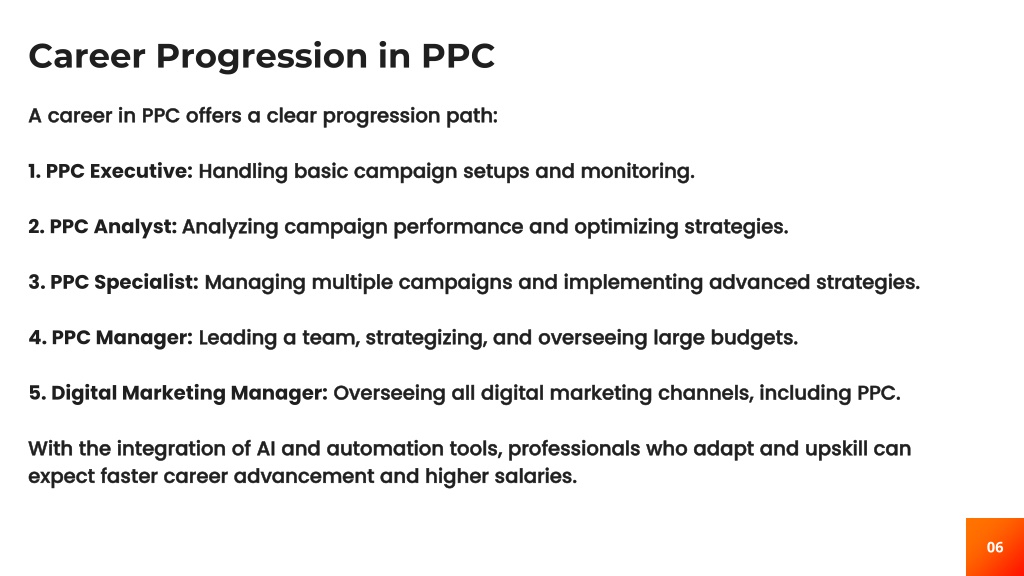 Career Progression in PPC

A career in PPC offers a clear progression path:

1. PPC Executive: Handling basic campaign setups and monitoring.

2. PPC Analyst: Analyzing campaign performance and optimizing strategies.

3. PPC Specialist: Managing multiple campaigns and implementing advanced strategies.

4. PPC Manager: Leading a team, strategizing, and overseeing large budgets.

5. Digital Marketing Manager: Overseeing all digital marketing channels, including PPC.

With the integration of AI and automation tools, professionals who adapt and upskill can expect faster career advancement and higher salaries.

06